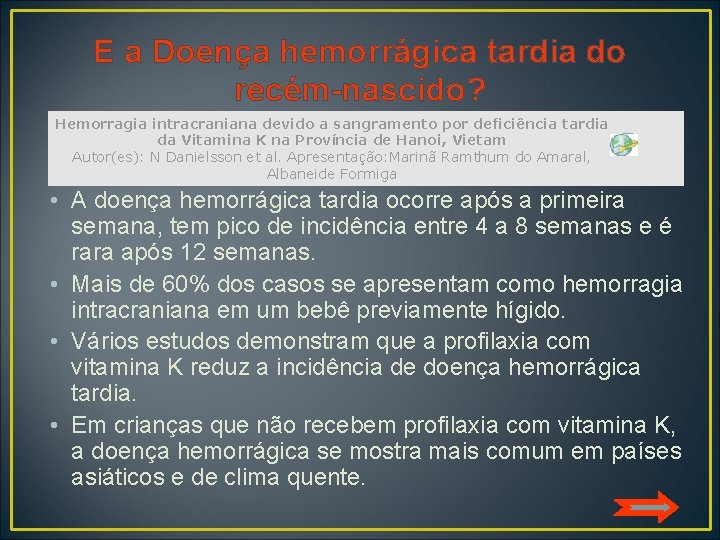 E a Doença hemorrágica tardia do recém-nascido?

Hemorragia intracraniana devido a sangramento por deficiência tardia da Vitamina K na Província de Hanoi, Vietam
Autor(es): N Danielsson et al. Apresentação:Marinã Ramthum do Amaral, Albaneide Formiga

• A doença hemorrágica tardia ocorre após a primeira semana, tem pico de incidência entre 4 a 8 semanas e é rara após 12 semanas.
• Mais de 60% dos casos se apresentam como hemorragia intracraniana em um bebê previamente hígido.
• Vários estudos demonstram que a profilaxia com vitamina K reduz a incidência de doença hemorrágica tardia.
• Em crianças que não recebem profilaxia com vitamina K, a doença hemorrágica se mostra mais comum em países asiáticos e de clima quente.